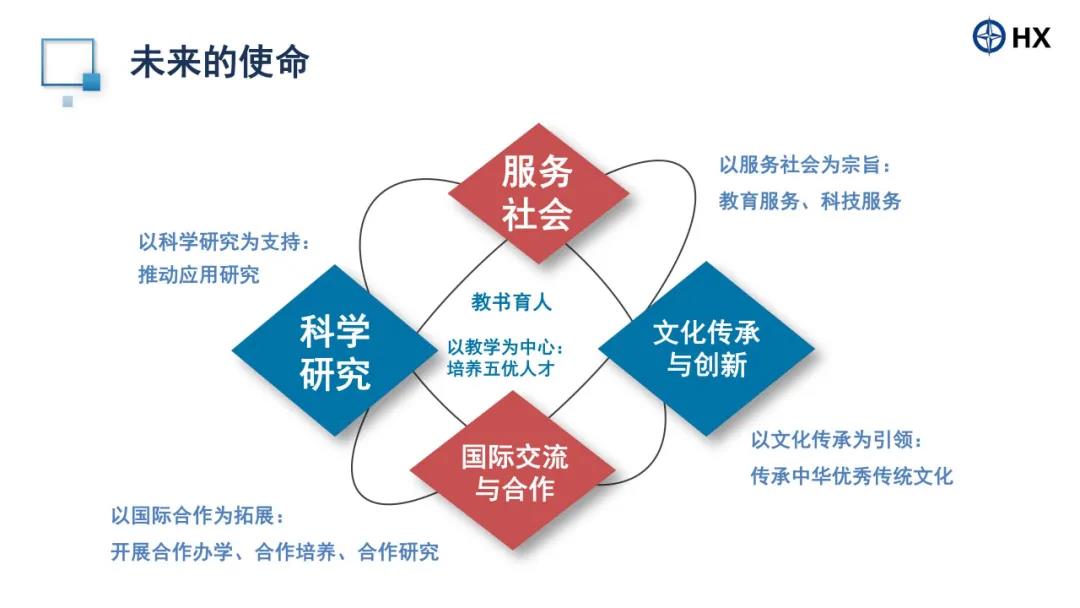 未来的使命

HX

服务社会

以服务社会为宗旨：
教育服务、科技服务

以科学研究为支持：
推动应用研究

科学研究

教书育人

以教学为中心：
培养五优人才

文化传承与创新

以文化传承为引领：
传承中华优秀传统文化

国际交流与合作

以国际合作为拓展：
开展合作办学、合作培养、合作研究